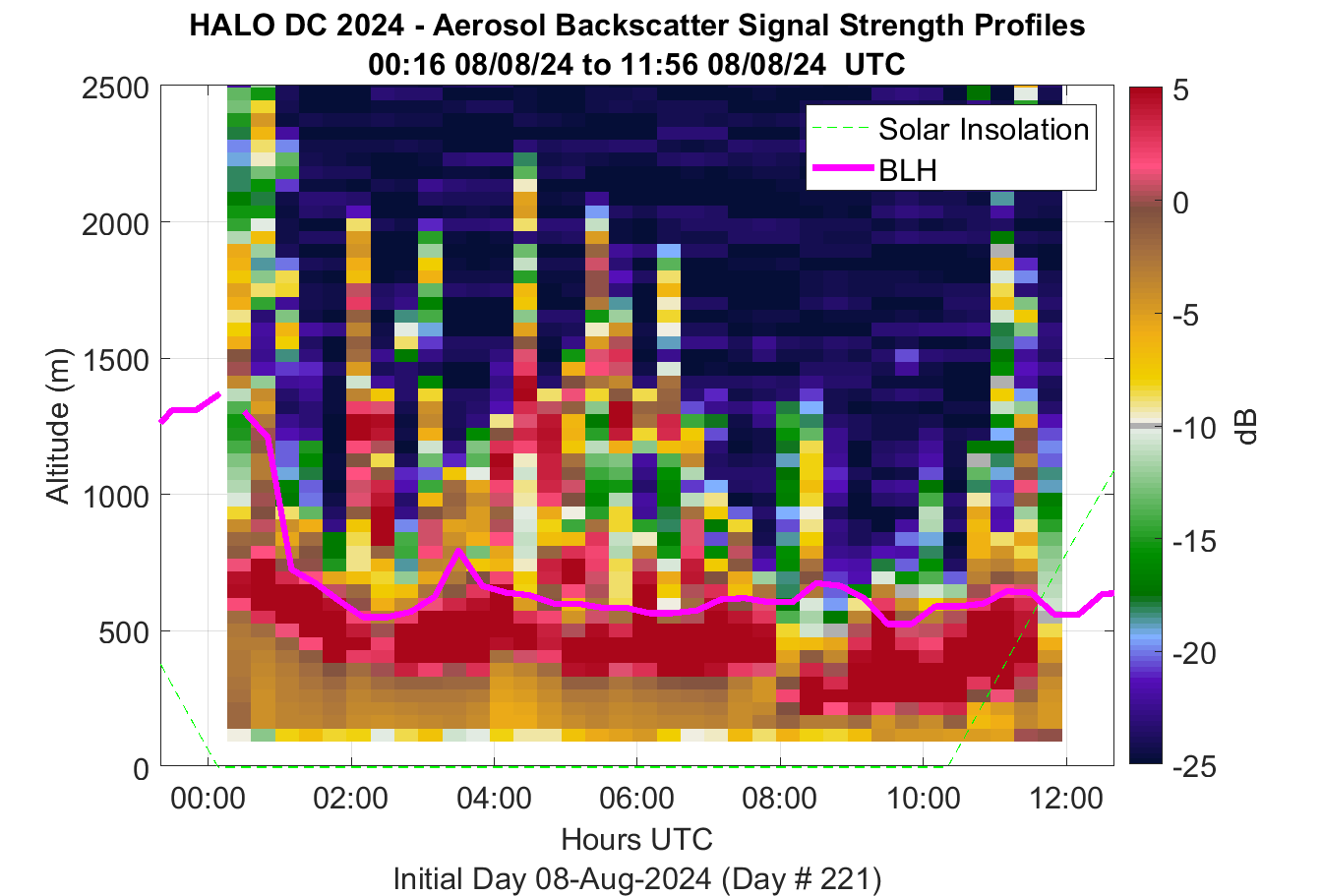 HALO DC 2024 - Aerosol Backscatter Signal Strength Profiles
00:16 08/08/24 to 11:56 08/08/24 UTC

Solar Insolation
BLH

Altitude (m)
2500
2000
1500
1000
500
0

00:00
02:00
04:00
06:00
08:00
10:00
12:00
Hours UTC
Initial Day 08-Aug-2024 (Day # 221)

5
0
-5
-10
-15
-20
-25
dB